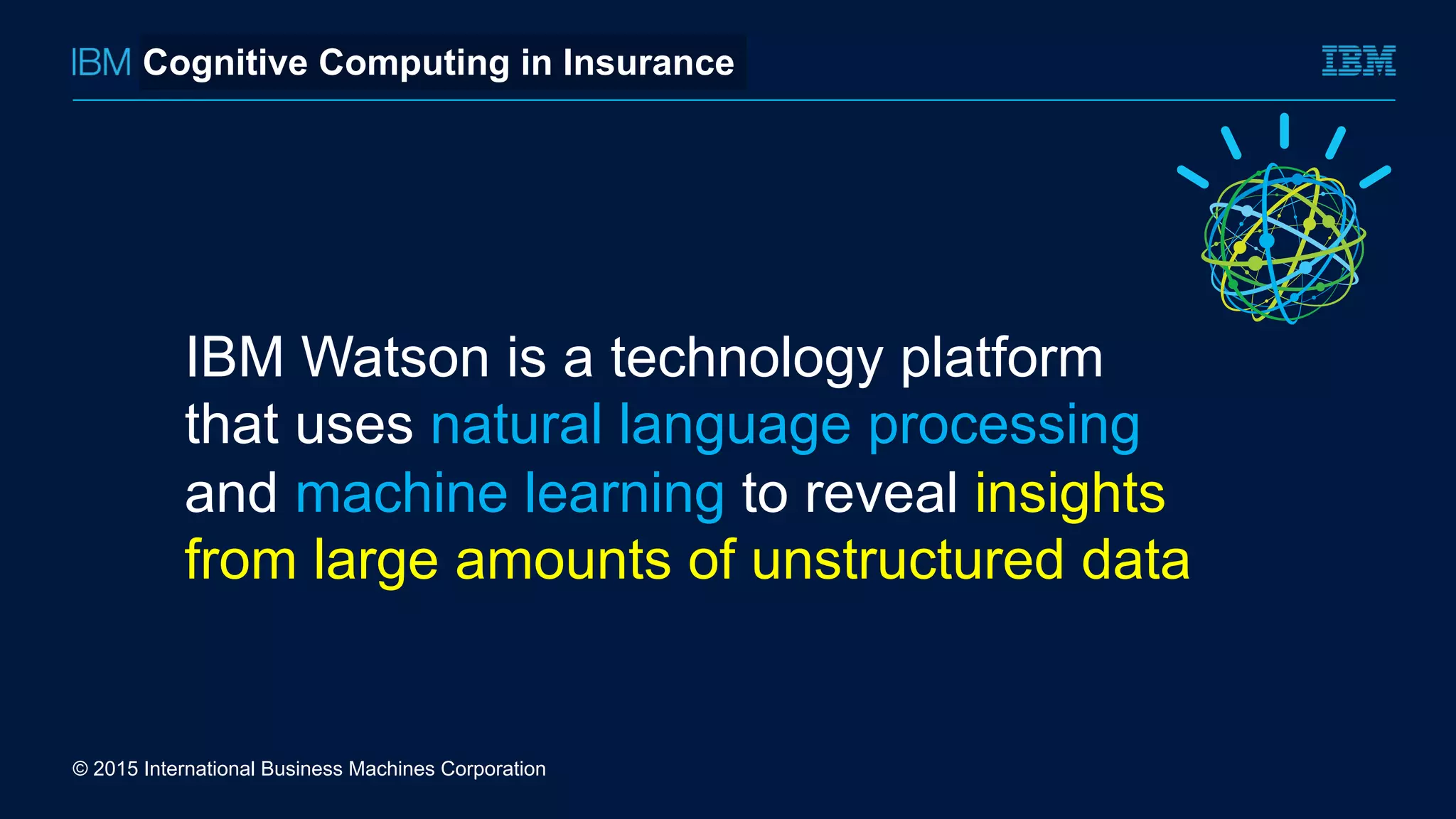 IBM Cognitive Computing in Insurance

IBM

IBM Watson is a technology platform that uses natural language processing and machine learning to reveal insights from large amounts of unstructured data

© 2015 International Business Machines Corporation